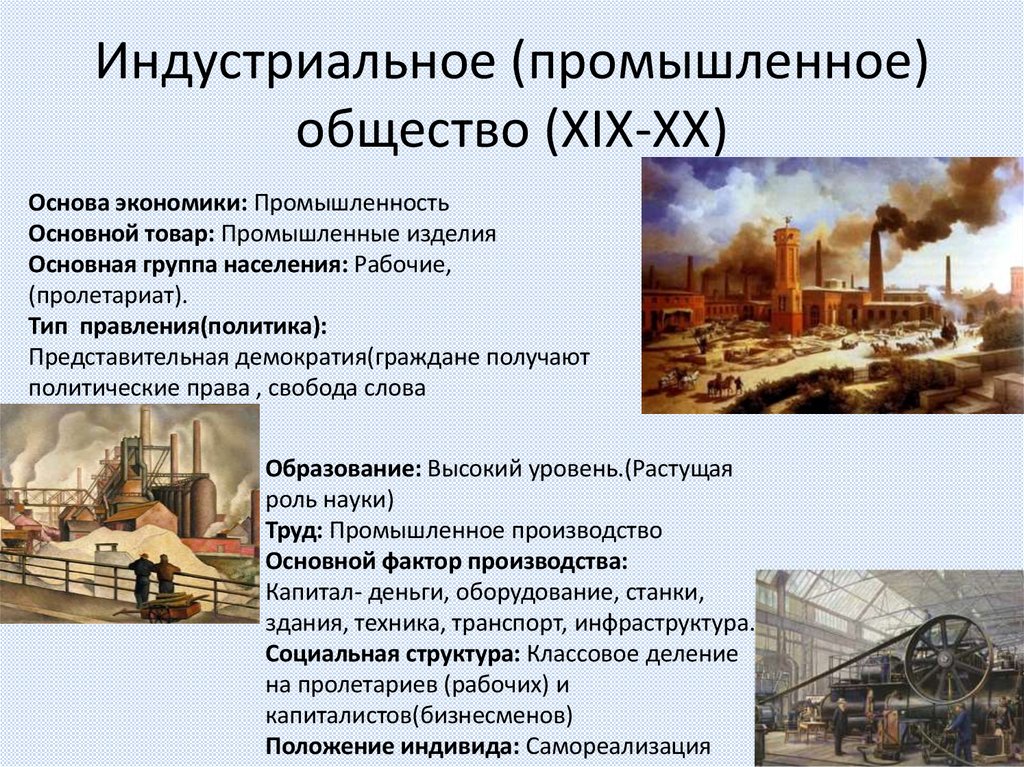 Индустриальное (промышленное) общество (XIX-XX)

**Основа экономики:** Промышленность
**Основной товар:** Промышленные изделия
**Основная группа населения:** Рабочие, (пролетариат).
**Тип правления(политика):**
Представительная демократия(граждане получают политические права , свобода слова

**Образование:** Высокий уровень.(Растущая роль науки)
**Труд:** Промышленное производство
**Основной фактор производства:**
Капитал- деньги, оборудование, станки, здания, техника, транспорт, инфраструктура.
**Социальная структура:** Классовое деление на пролетариев (рабочих) и капиталистов(бизнесменов)
**Положение индивида:** Самореализация